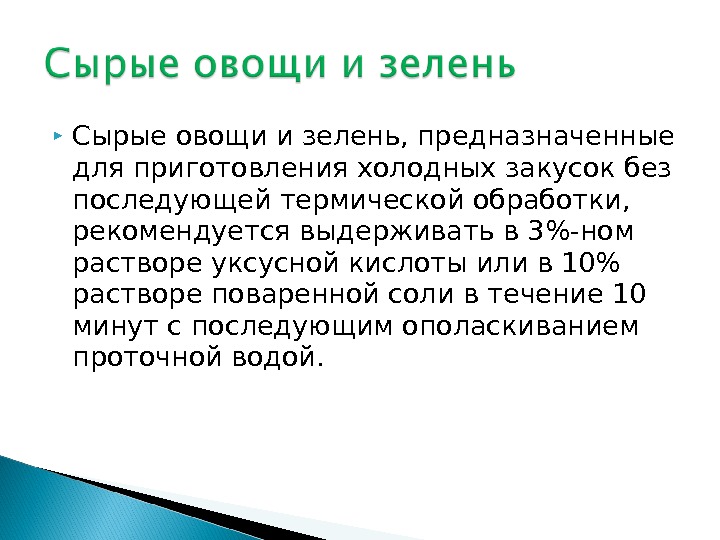 Сырые овощи и зелень

Сырые овощи и зелень, предназначенные для приготовления холодных закусок без последующей термической обработки, рекомендуется выдерживать в 3%-ном растворе уксусной кислоты или в 10% растворе поваренной соли в течение 10 минут с последующим ополаскиванием проточной водой.